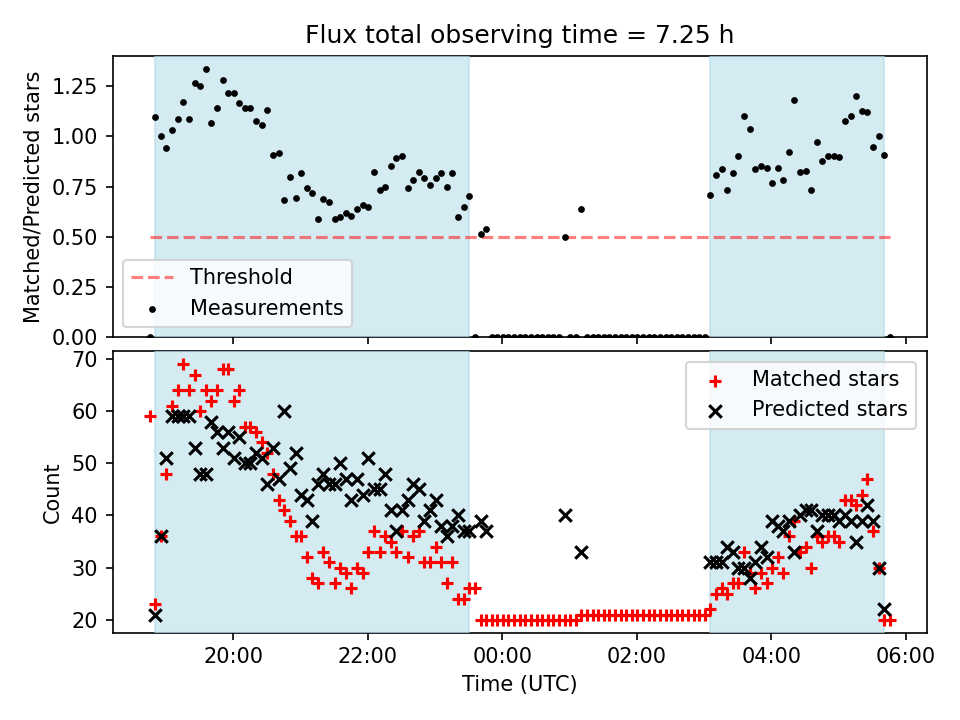 Flux total observing time = 7.25 h

Matched/Predicted stars

1.25
1.00
0.75
0.50
0.25
0.00

Threshold
Measurements

Count

70
60
50
40
30
20

Matched stars
Predicted stars

20:00
22:00
00:00
02:00
04:00
06:00

Time (UTC)